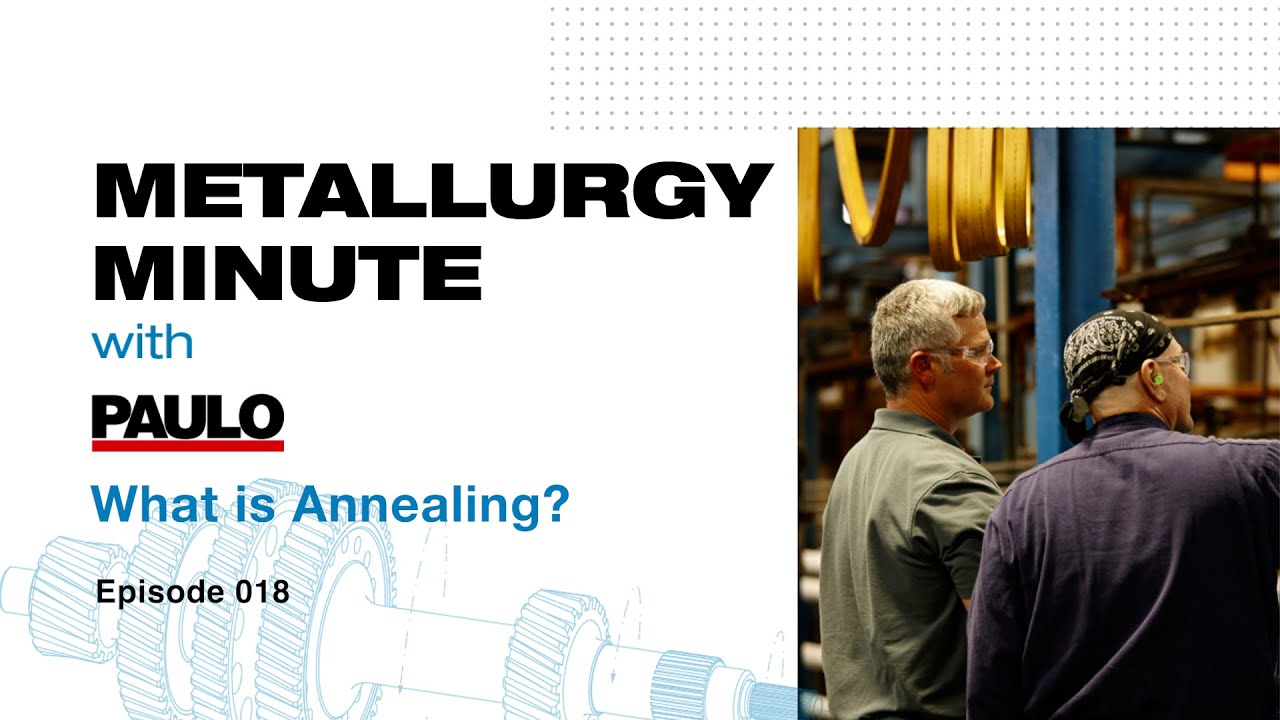 METALLURGY MINUTE
with
PAULO
What is Annealing?
Episode 018